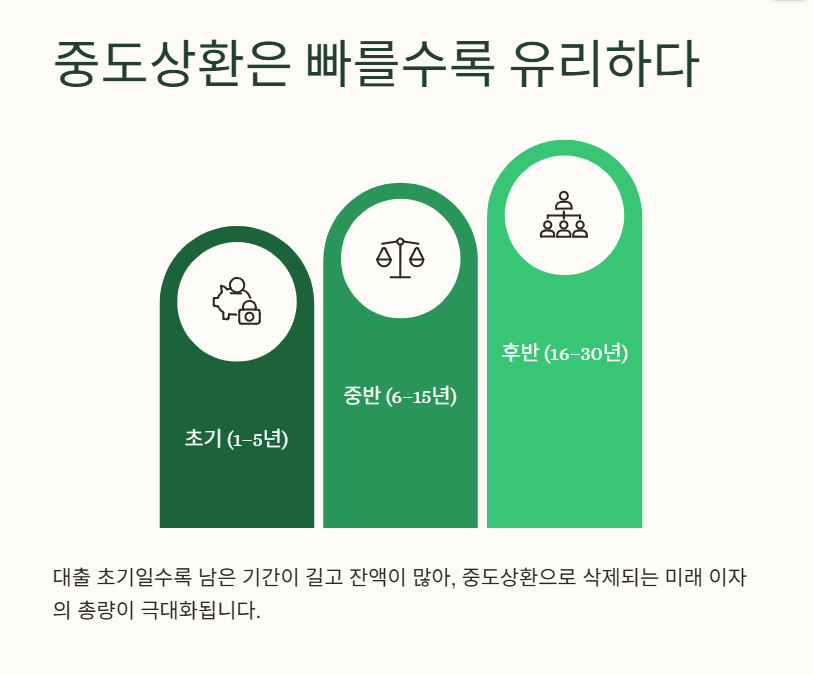 중도상환은 빠를수록 유리하다

초기 (1–5년)

중반 (6–15년)

후반 (16–30년)

대출 초기일수록 남은 기간이 길고 잔액이 많아, 중도상환으로 삭제되는 미래 이자의 총량이 극대화됩니다.